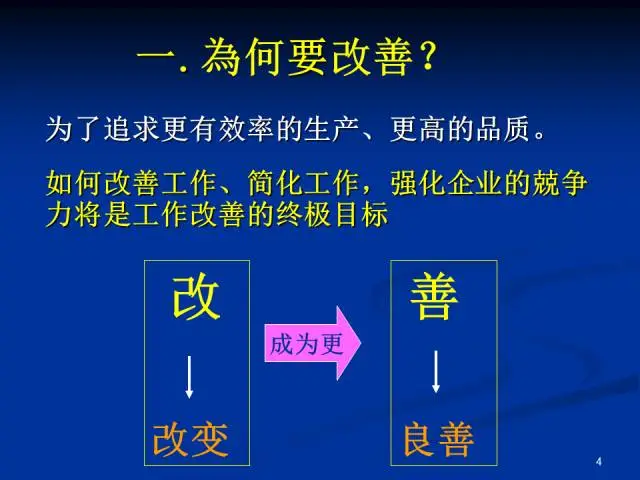 一. 為何要改善？

为了追求更有效率的生产、更高的品质。

如何改善工作、简化工作，强化企业的兢争力将是工作改善的终极目标

改

改变

成为更

善

良善

4